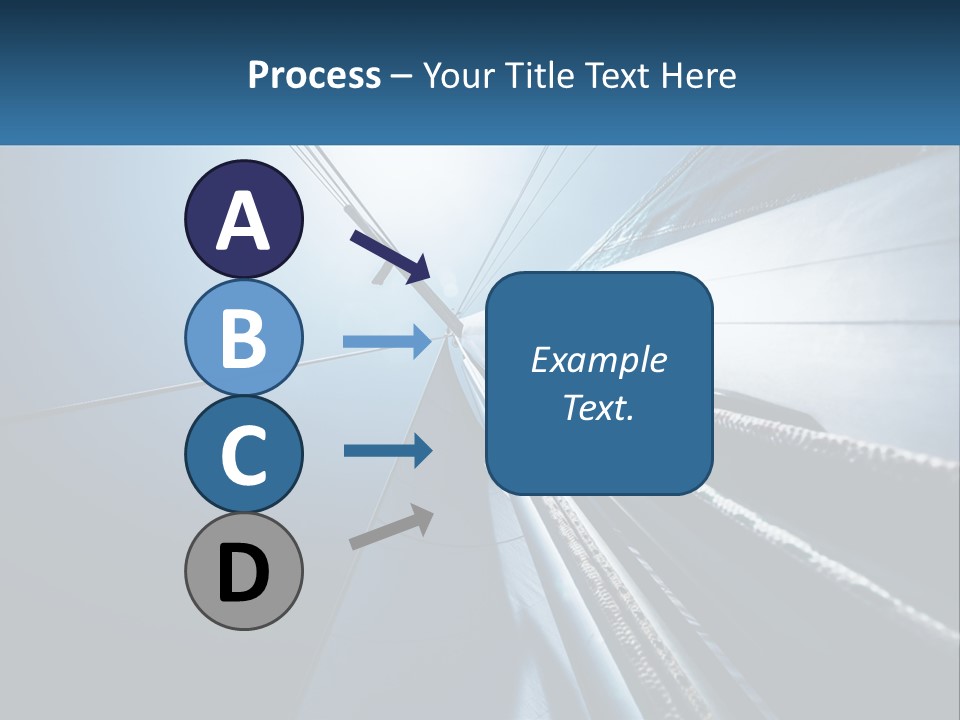 Process – Your Title Text Here

A

B

C

D

Example Text.